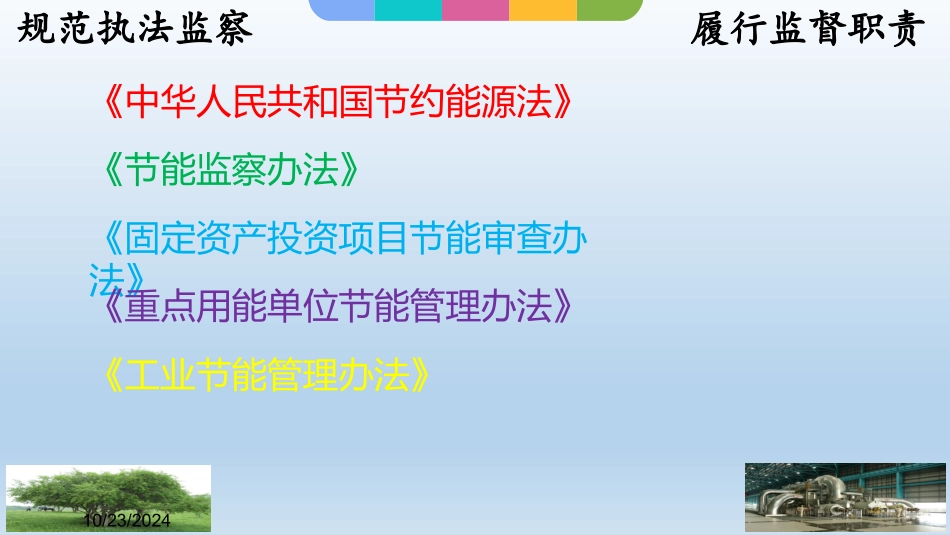 规范执法监察

履行监督职责

《中华人民共和国节约能源法》

《节能监察办法》

《固定资产投资项目节能审查办法》

《重点用能单位节能管理办法》

《工业节能管理办法》

10/23/2024